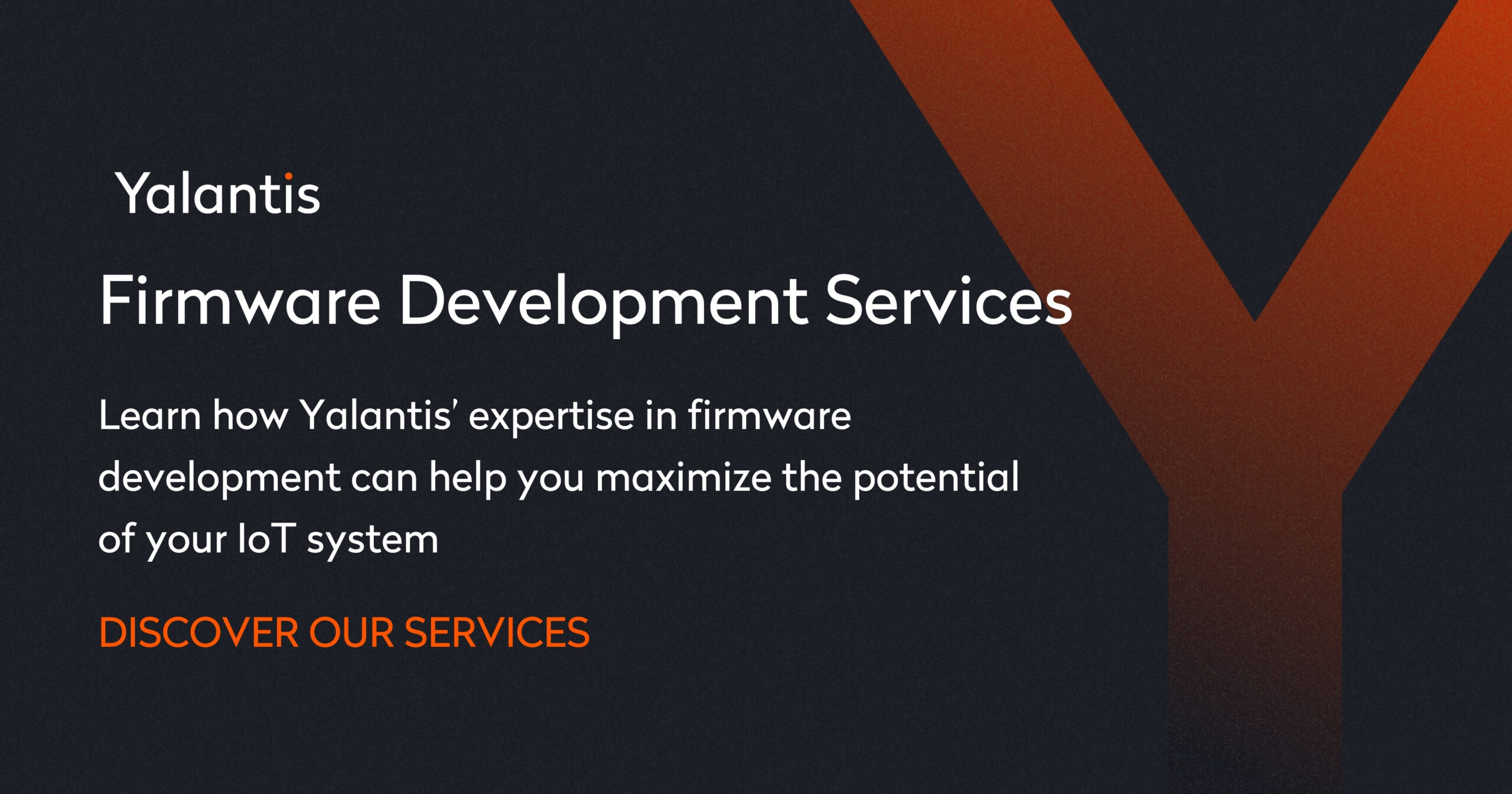 Yalantis

Firmware Development Services

Learn how Yalantis' expertise in firmware development can help you maximize the potential of your IoT system

DISCOVER OUR SERVICES